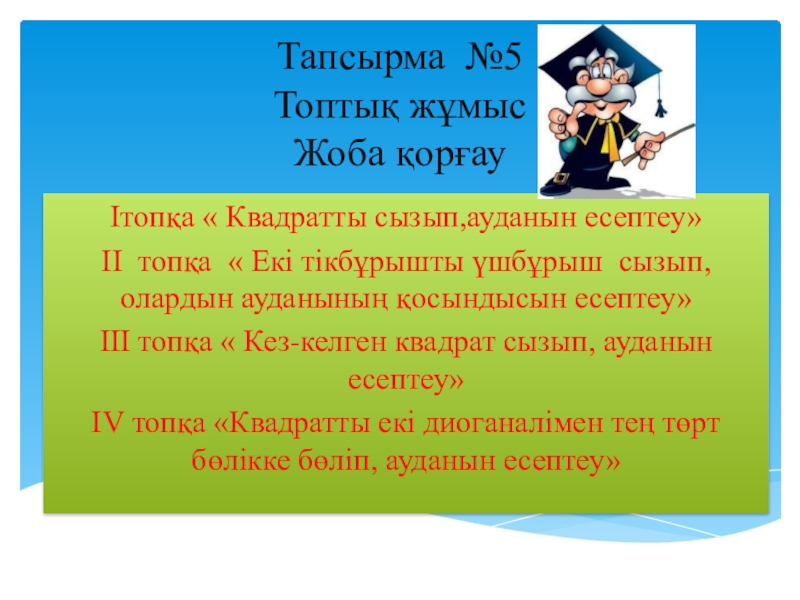 Тапсырма №5
Топтық жұмыс
Жоба қорғау

Ітопқа « Квадратты сызып,ауданын есептеу»
ІІ топқа « Екі тікбұрышты үшбұрыш сызып, олардын ауданының қосындысын есептеу»
ІІІ топқа « Кез-келген квадрат сызып, ауданын есептеу»
ІV топқа «Квадратты екі диоганалімен тең төрт бөлікке бөліп, ауданын есептеу»